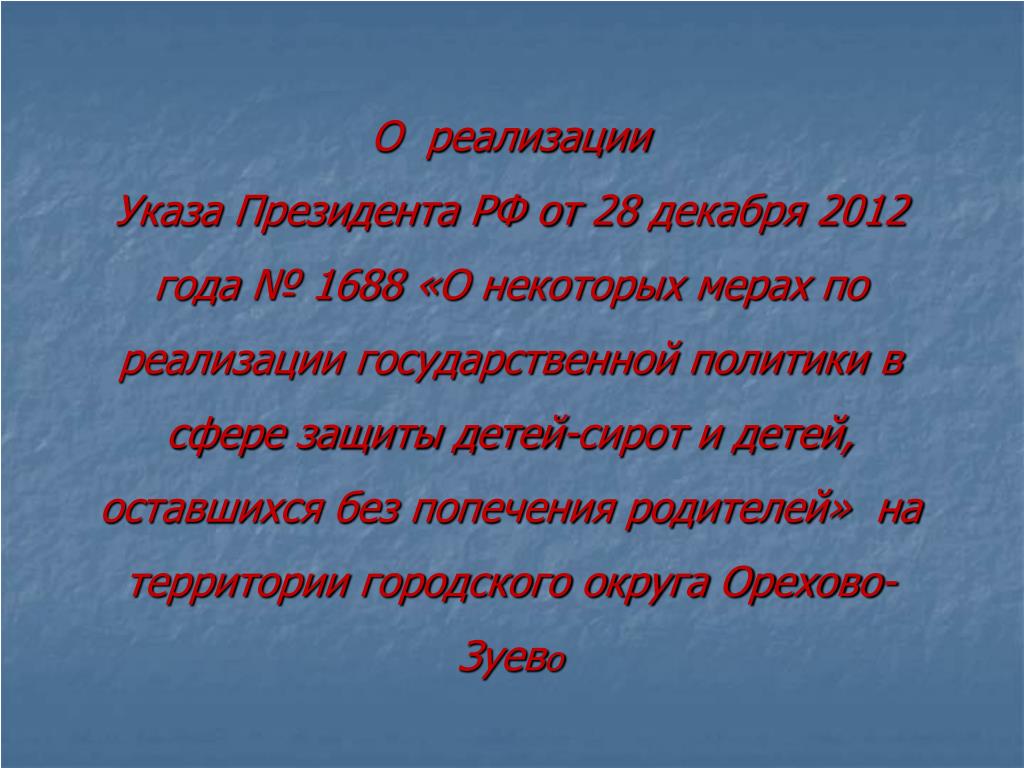 О реализации
Указа Президента РФ от 28 декабря 2012 года № 1688 «О некоторых мерах по реализации государственной политики в сфере защиты детей-сирот и детей, оставшихся без попечения родителей» на территории городского округа Орехово-Зуево